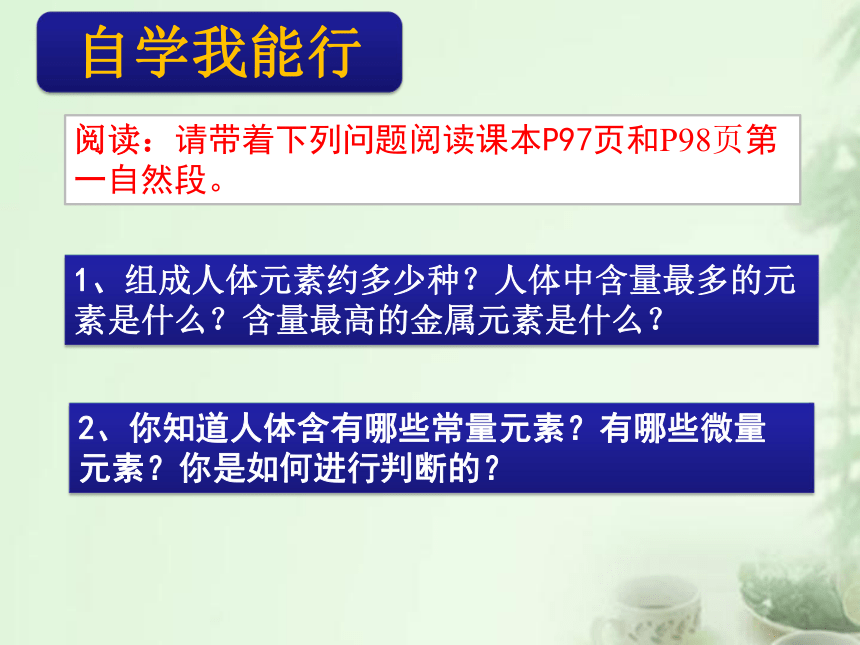 自学我能行

阅读：请带着下列问题阅读课本P97页和P98页第一自然段。

1、组成人体元素约多少种？人体中含量最多的元素是什么？含量最高的金属元素是什么？

2、你知道人体含有哪些常量元素？有哪些微量元素？你是如何进行判断的？